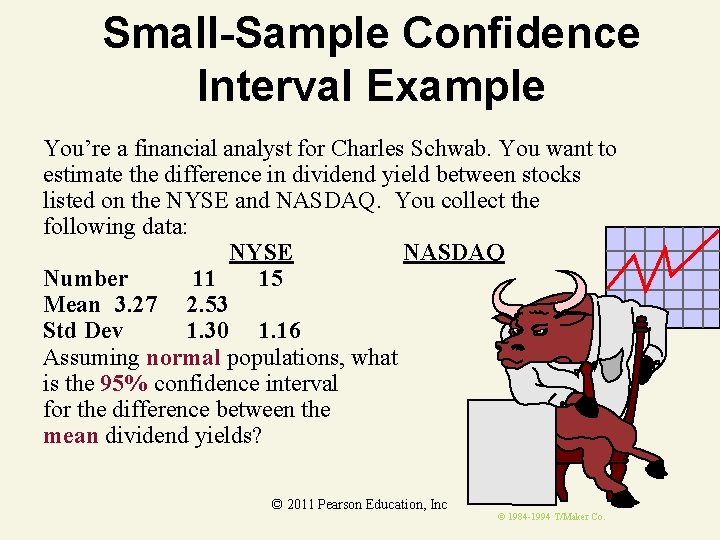 Small-Sample Confidence Interval Example

You're a financial analyst for Charles Schwab. You want to estimate the difference in dividend yield between stocks listed on the NYSE and NASDAQ. You collect the following data:

| | NYSE | NASDAQ |
|---|---|---|
| Number | 11 | 15 |
| Mean | 3.27 | 2.53 |
| Std Dev | 1.30 | 1.16 |

Assuming normal populations, what is the 95% confidence interval for the difference between the mean dividend yields?

© 2011 Pearson Education, Inc

© 1984-1994 T/Maker Co.